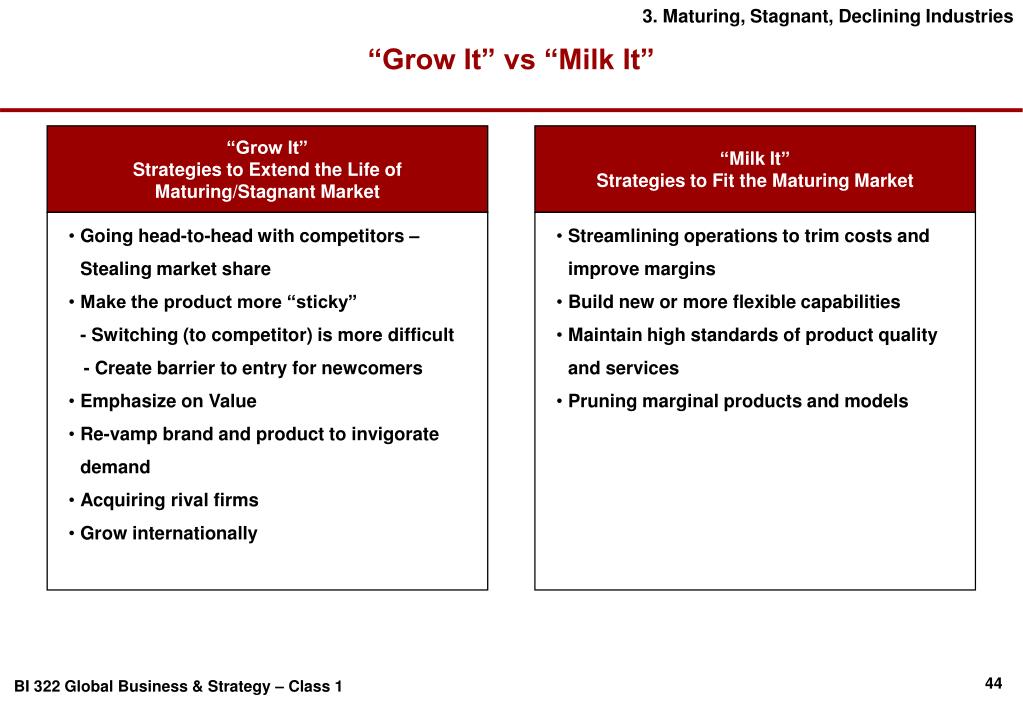 3. Maturing, Stagnant, Declining Industries

“Grow It” vs “Milk It”

“Grow It”
Strategies to Extend the Life of Maturing/Stagnant Market

• Going head-to-head with competitors – Stealing market share
• Make the product more “sticky”
- Switching (to competitor) is more difficult
- Create barrier to entry for newcomers
• Emphasize on Value
• Re-vamp brand and product to invigorate demand
• Acquiring rival firms
• Grow internationally

“Milk It”
Strategies to Fit the Maturing Market

• Streamlining operations to trim costs and improve margins
• Build new or more flexible capabilities
• Maintain high standards of product quality and services
• Pruning marginal products and models

BI 322 Global Business & Strategy – Class 1

44